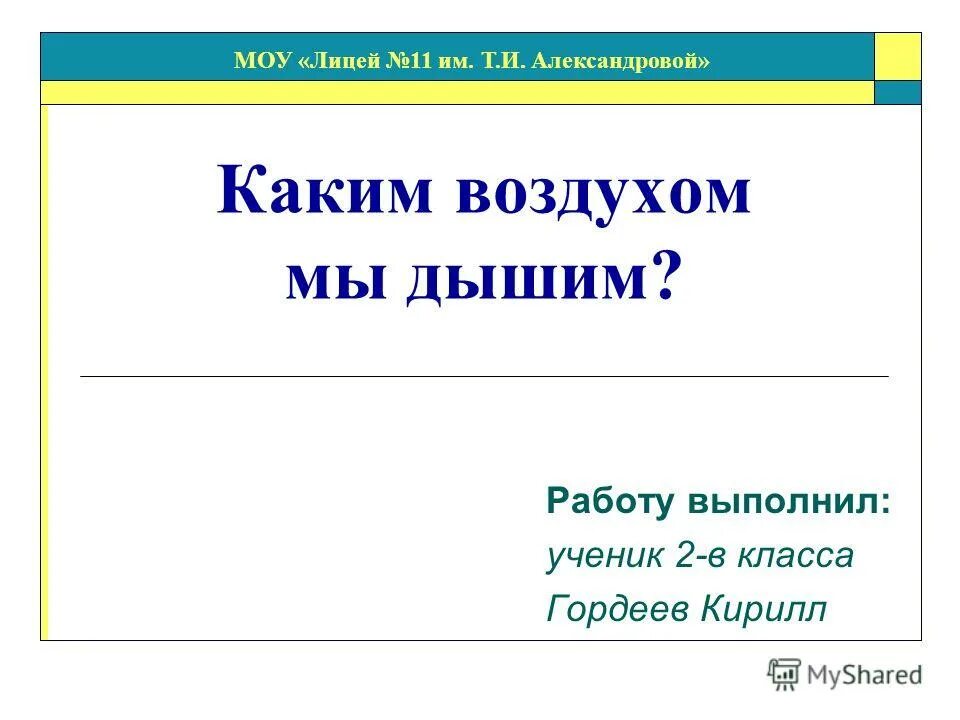 МОУ «Лицей №11 им. Т.И. Александровой»

Каким воздухом мы дышим?

Работу выполнил:
ученик 2-в класса
Гордеев Кирилл

MyShared